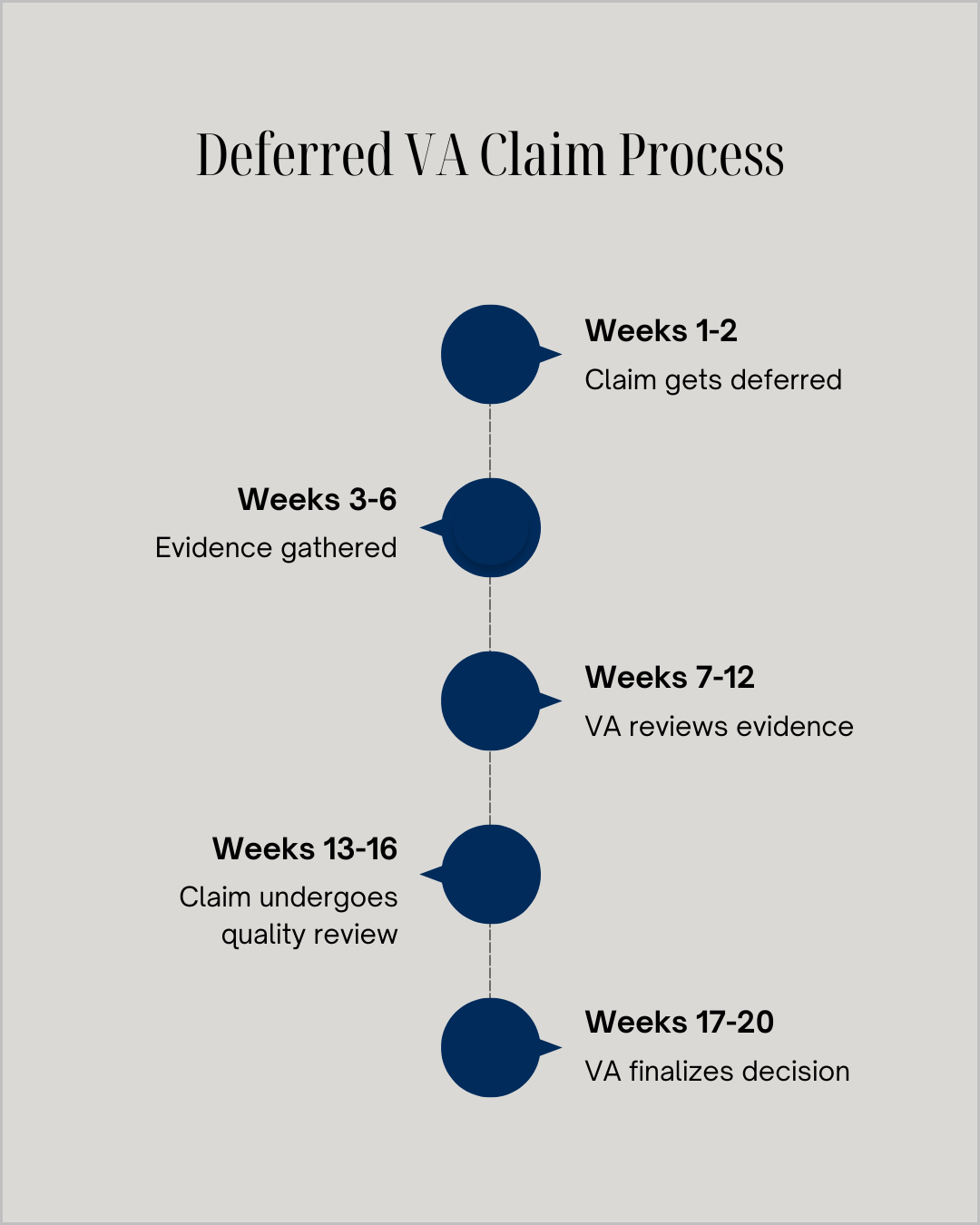 Deferred VA Claim Process

Weeks 1-2
Claim gets deferred

Weeks 3-6
Evidence gathered

Weeks 7-12
VA reviews evidence

Weeks 13-16
Claim undergoes quality review

Weeks 17-20
VA finalizes decision